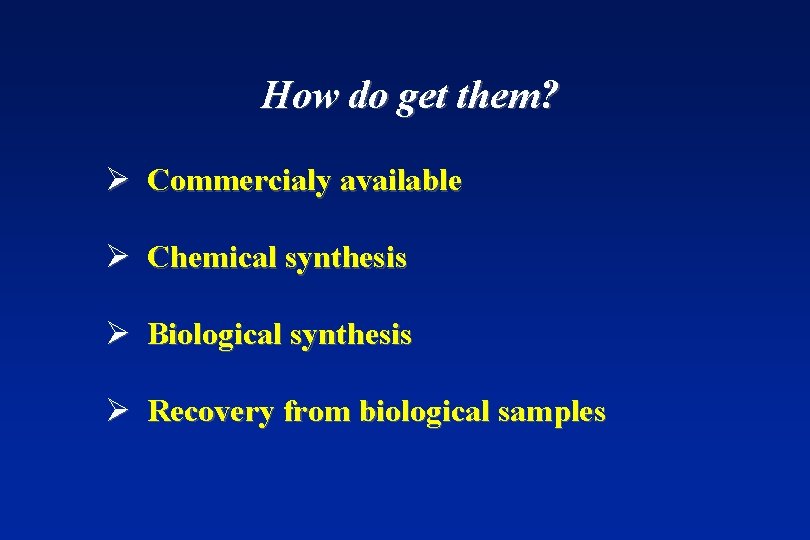 How do get them?

➢ Commercialy available

➢ Chemical synthesis

➢ Biological synthesis

➢ Recovery from biological samples